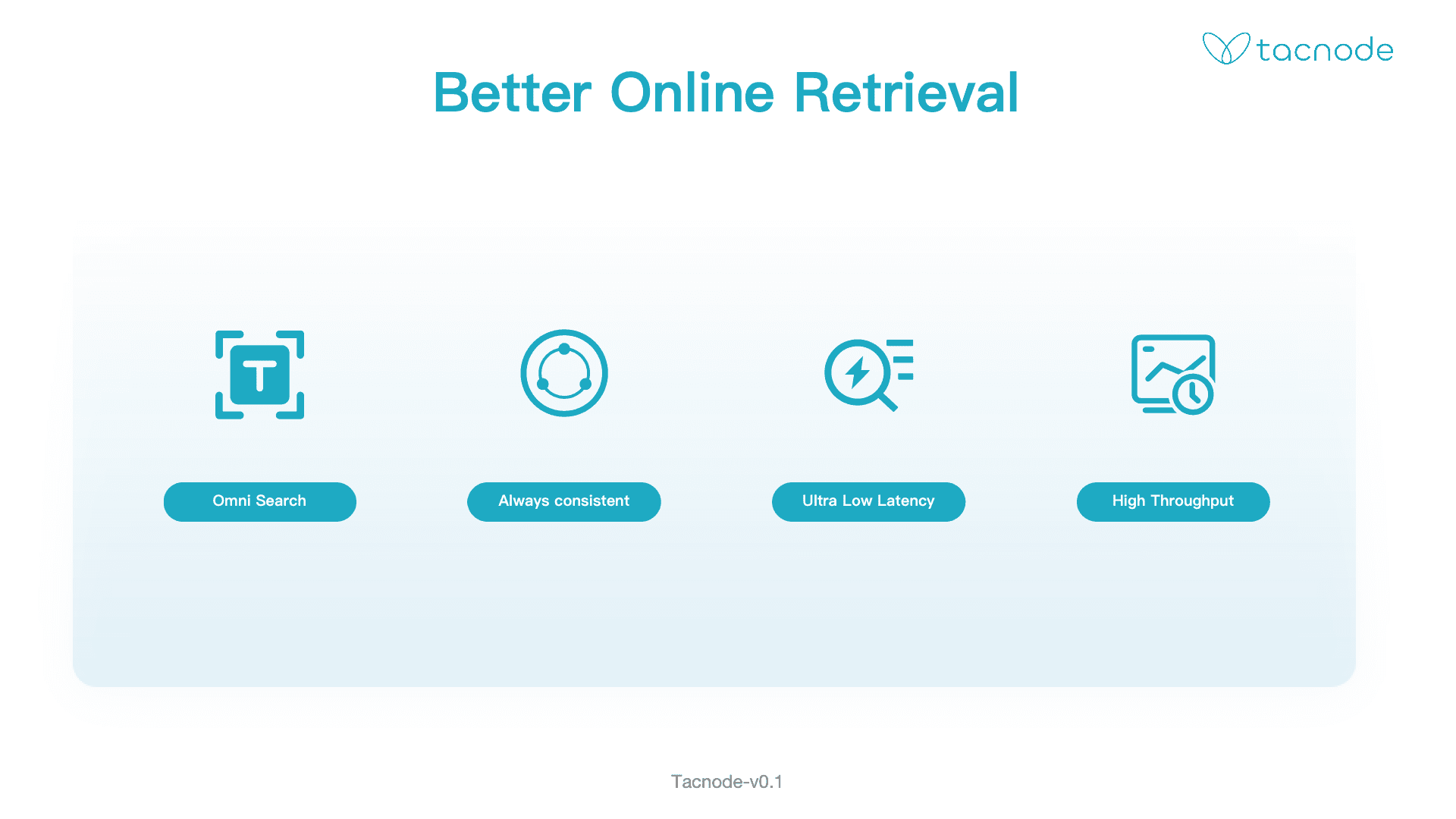 tacnode

Better Online Retrieval

T

Omni Search

Always consistent

Ultra Low Latency

High Throughput

Tacnode-v0.1